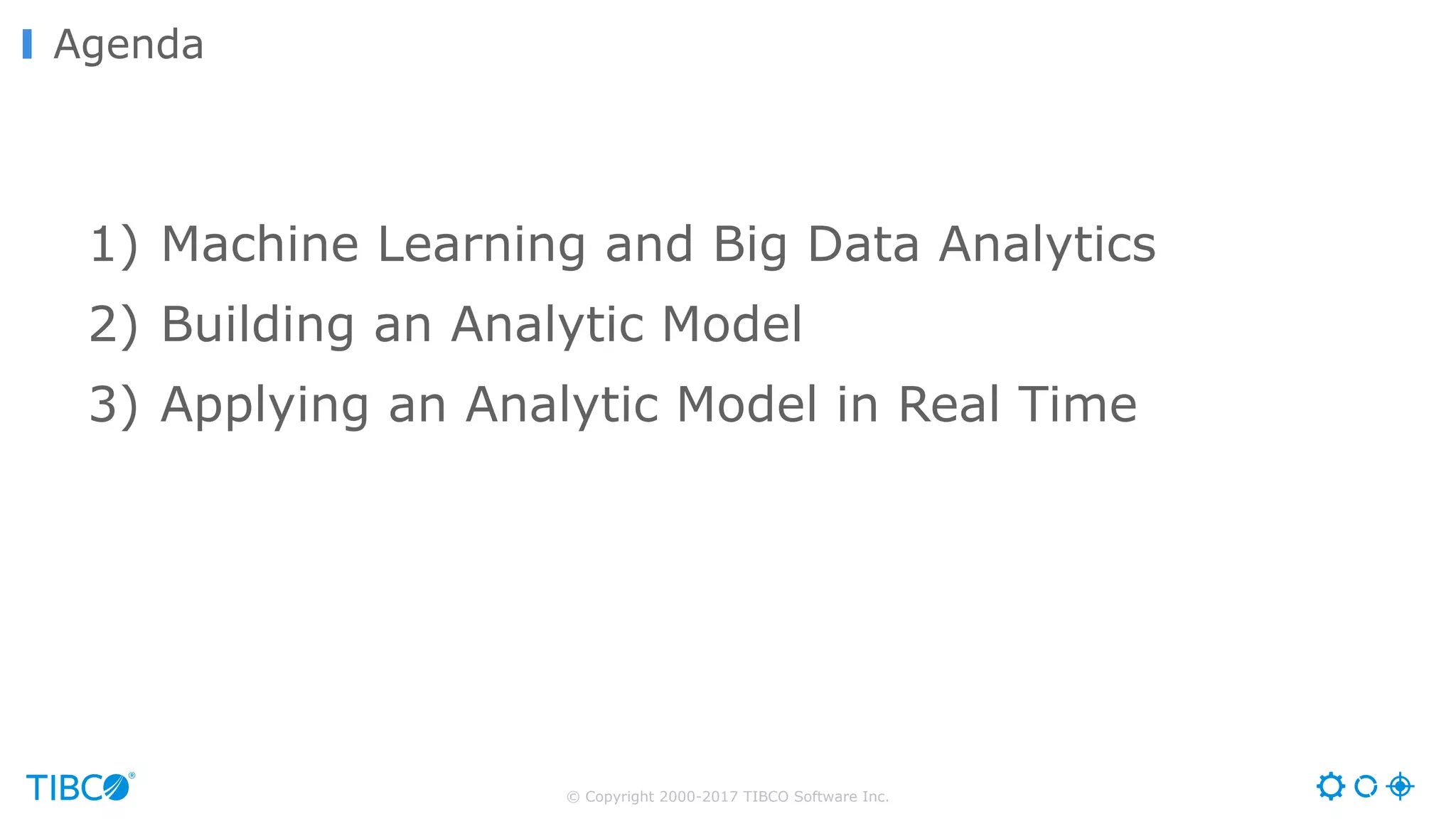 Agenda

1) Machine Learning and Big Data Analytics
2) Building an Analytic Model
3) Applying an Analytic Model in Real Time

TIBCO®

© Copyright 2000-2017 TIBCO Software Inc.